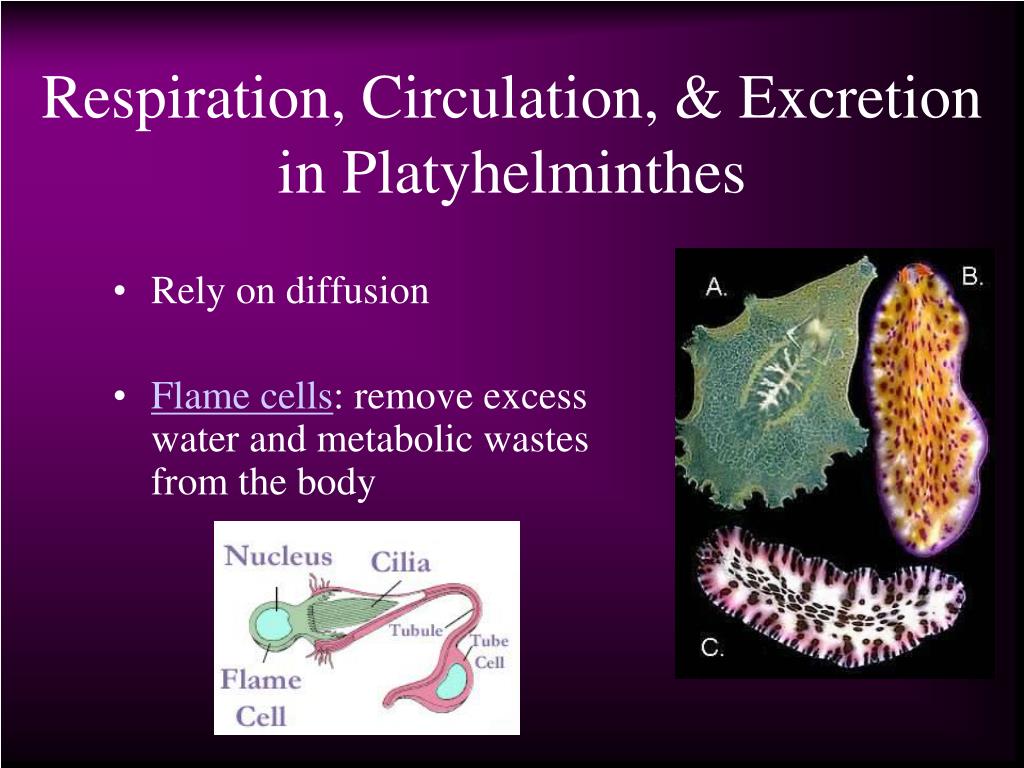 Respiration, Circulation, & Excretion in Platyhelminthes

• Rely on diffusion

• Flame cells: remove excess water and metabolic wastes from the body

Nucleus
Cilia
Tubule
Tube Cell
Flame Cell

A.
B.
C.